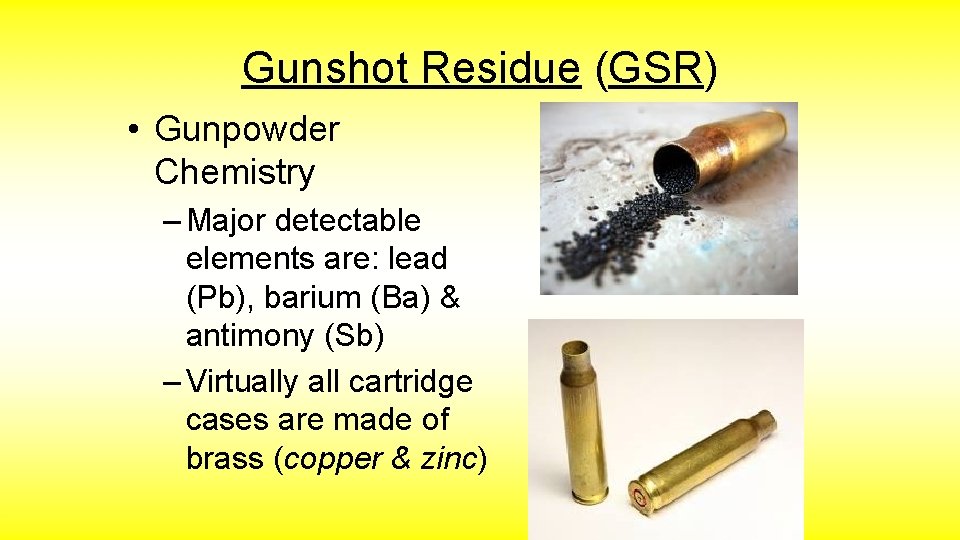 Gunshot Residue (GSR)

• Gunpowder Chemistry

– Major detectable elements are: lead (Pb), barium (Ba) & antimony (Sb)

– Virtually all cartridge cases are made of brass (copper & zinc)